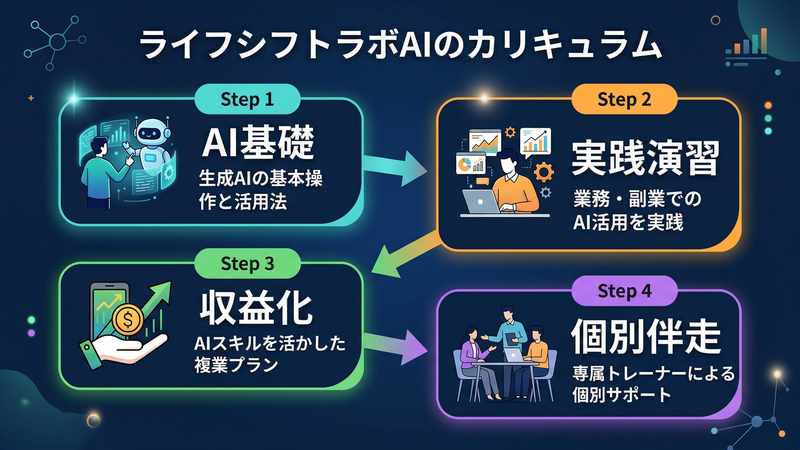 ライフシフトラボAIのカリキュラム

Step 1
AI基礎
生成AIの基本操作と活用法

Step 2
実践演習
業務・副業でのAI活用を実践

Step 3
収益化
AIスキルを活かした複業プラン

Step 4
個別伴走
専属トレーナーによる個別サポート